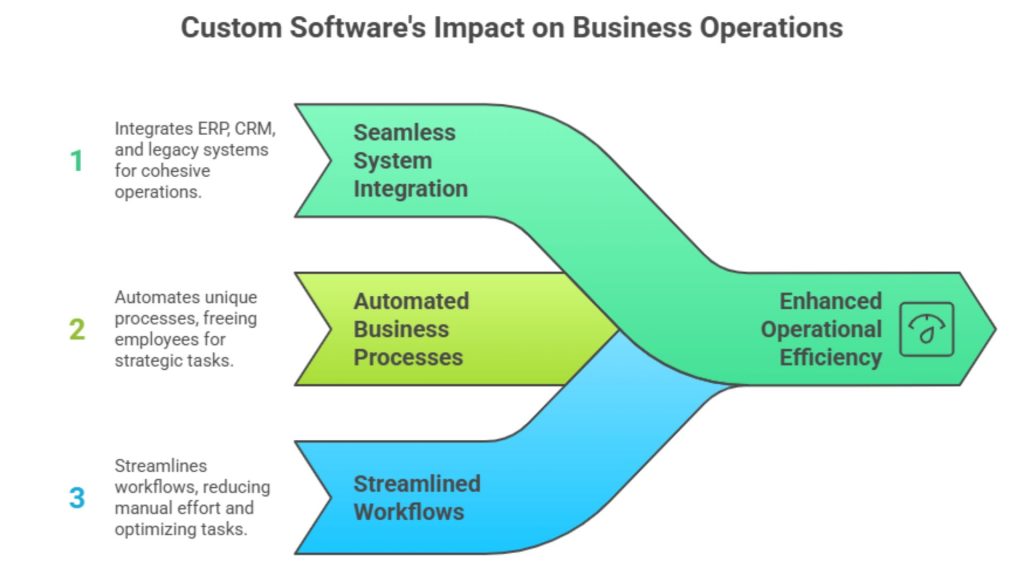 Custom Software's Impact on Business Operations

1 Integrates ERP, CRM, and legacy systems for cohesive operations.

Seamless System Integration

2 Automates unique processes, freeing employees for strategic tasks.

Automated Business Processes

3 Streamlines workflows, reducing manual effort and optimizing tasks.

Streamlined Workflows

Enhanced Operational Efficiency